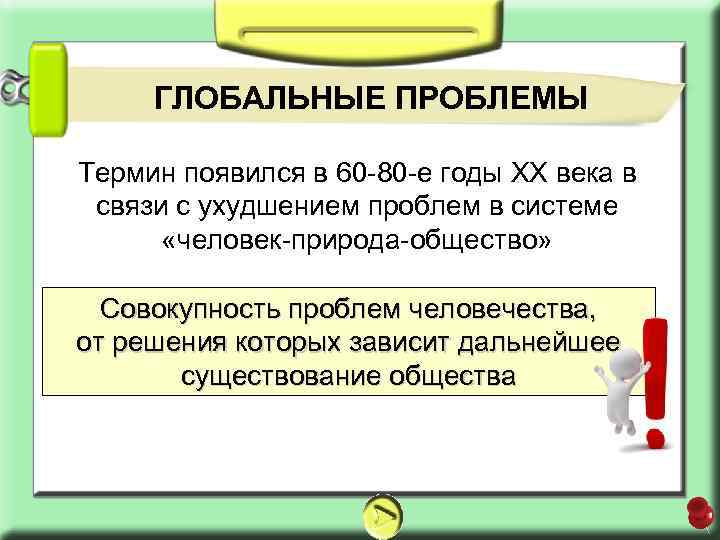 ГЛОБАЛЬНЫЕ ПРОБЛЕМЫ

Термин появился в 60-80-е годы XX века в связи с ухудшением проблем в системе «человек-природа-общество»

Совокупность проблем человечества, от решения которых зависит дальнейшее существование общества